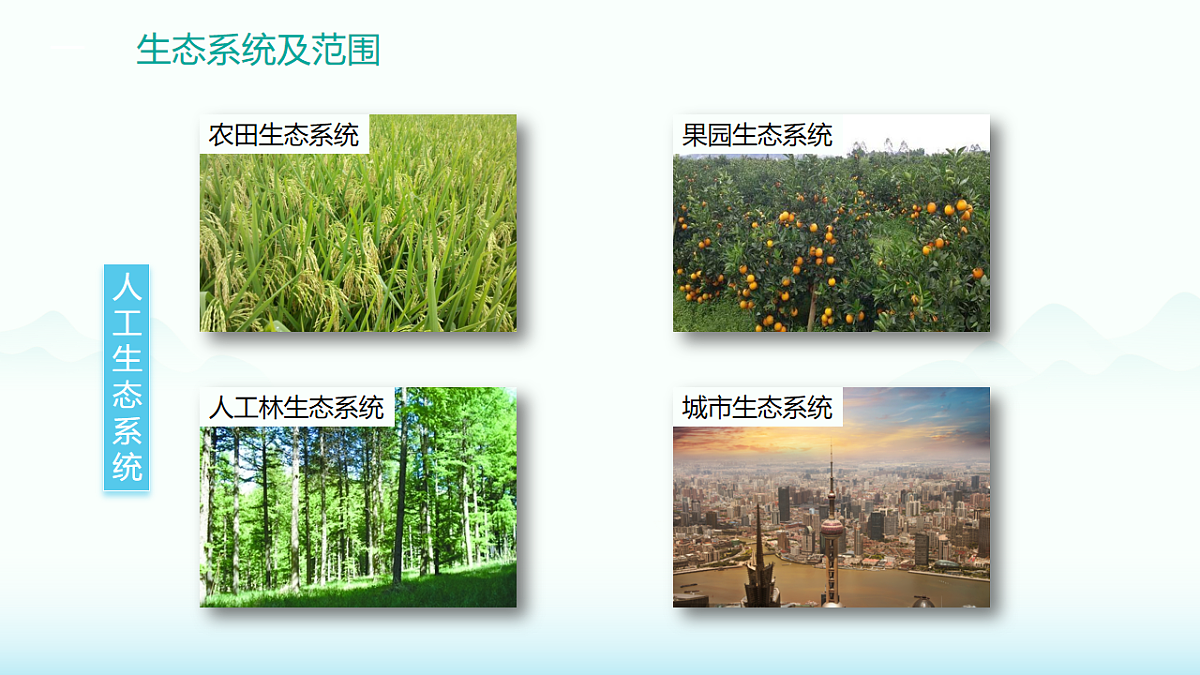 生态系统及范围

人工生态系统

农田生态系统

果园生态系统

人工林生态系统

城市生态系统